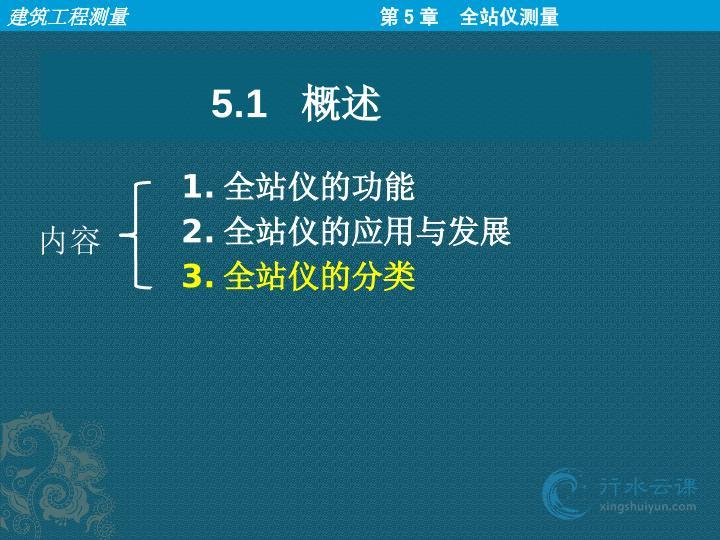 建筑工程测量

第 5 章 全站仪测量

5.1 概述

内容

1. 全站仪的功能
2. 全站仪的应用与发展
3. 全站仪的分类

行水云课
xingshuiyun.com